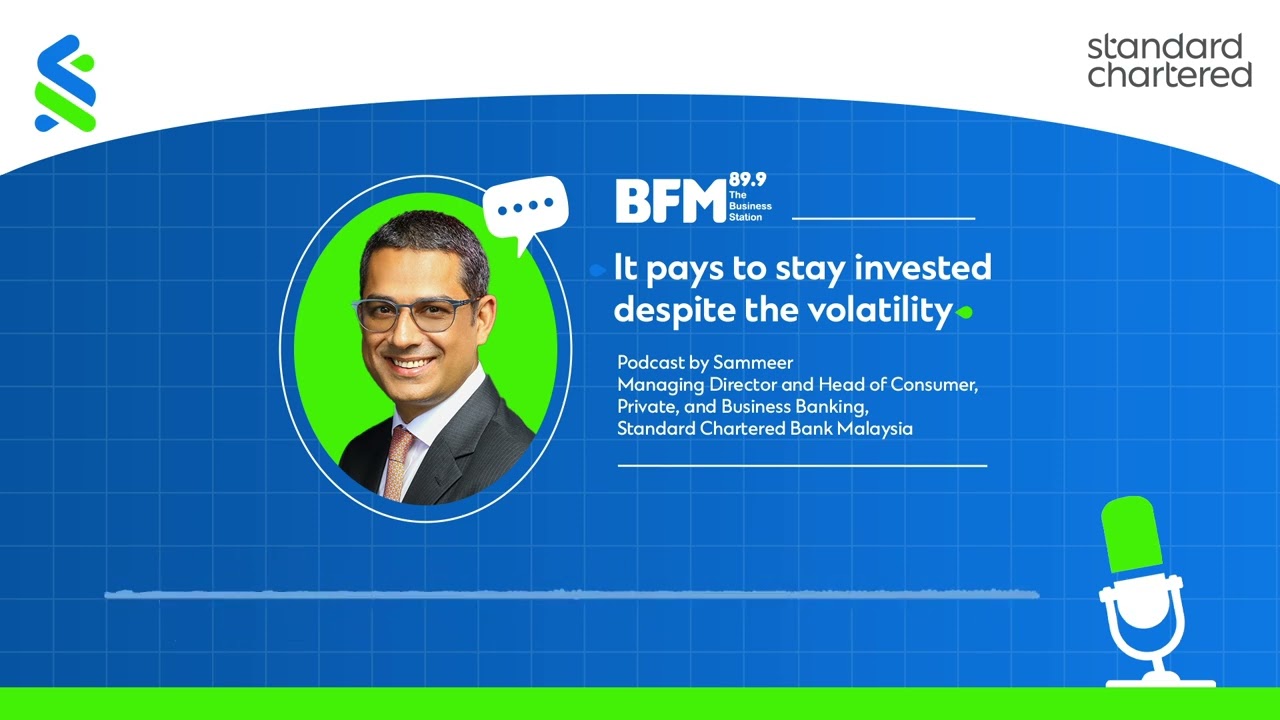 standard chartered

BFM 89.9 The Business Station

It pays to stay invested despite the volatility

Podcast by Sammeer
Managing Director and Head of Consumer, Private, and Business Banking, Standard Chartered Bank Malaysia